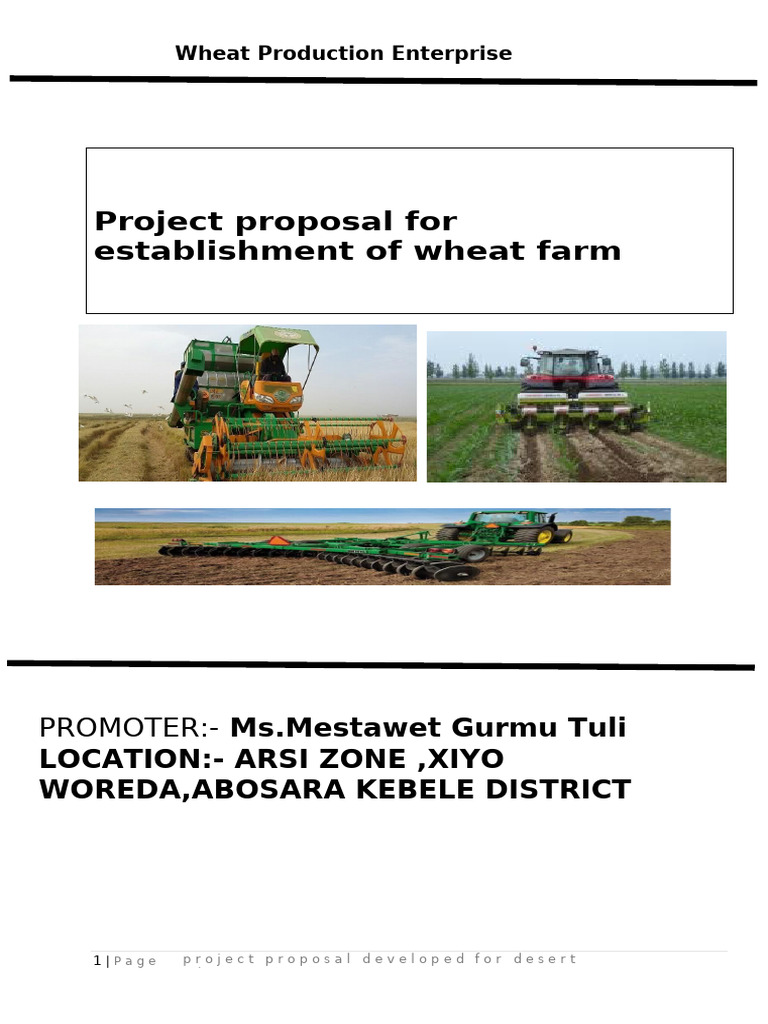 Wheat Production Enterprise

Project proposal for establishment of wheat farm

PROMOTER:- Ms.Mestawet Gurmu Tuli
LOCATION:- ARSI ZONE ,XIYO WOREDA,ABOSARA KEBELE DISTRICT

1 | Page project proposal developed for desert